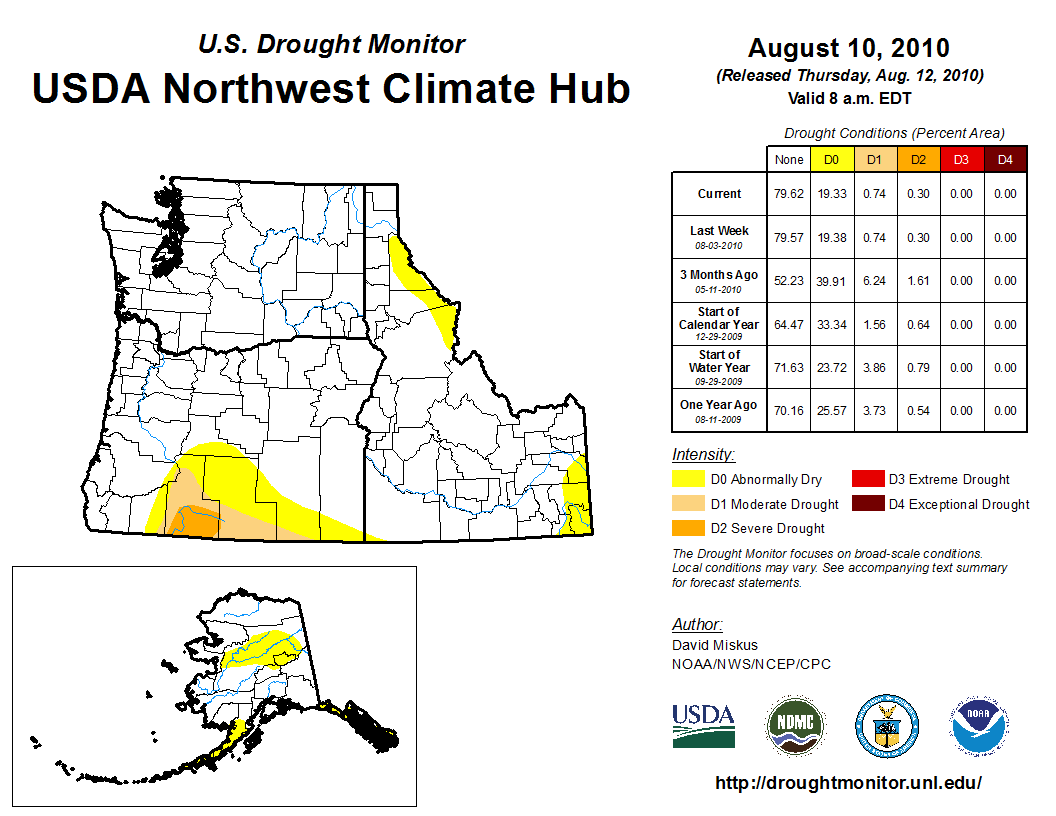 U.S. Drought Monitor
USDA Northwest Climate Hub

August 10, 2010
(Released Thursday, Aug. 12, 2010)
Valid 8 a.m. EDT

Drought Conditions (Percent Area)

| | None | D0 | D1 | D2 | D3 | D4 |
|---|---|---|---|---|---|---|
| Current | 79.62 | 19.33 | 0.74 | 0.30 | 0.00 | 0.00 |
| Last Week 08-03-2010 | 79.57 | 19.38 | 0.74 | 0.30 | 0.00 | 0.00 |
| 3 Months Ago 05-11-2010 | 52.23 | 39.91 | 6.24 | 1.61 | 0.00 | 0.00 |
| Start of Calendar Year 12-29-2009 | 64.47 | 33.34 | 1.56 | 0.64 | 0.00 | 0.00 |
| Start of Water Year 09-29-2009 | 71.63 | 23.72 | 3.86 | 0.79 | 0.00 | 0.00 |
| One Year Ago 08-11-2009 | 70.16 | 25.57 | 3.73 | 0.54 | 0.00 | 0.00 |

Intensity:
D0 Abnormally Dry
D1 Moderate Drought
D2 Severe Drought
D3 Extreme Drought
D4 Exceptional Drought

The Drought Monitor focuses on broad-scale conditions. Local conditions may vary. See accompanying text summary for forecast statements.

Author:
David Miskus
NOAA/NWS/NCEP/CPC

USDA
NDMC
NOAA

http://droughtmonitor.unl.edu/